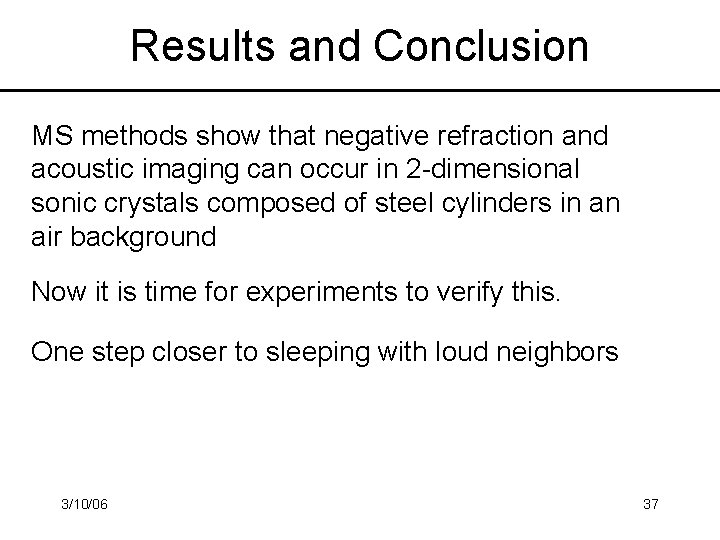 Results and Conclusion

MS methods show that negative refraction and acoustic imaging can occur in 2-dimensional sonic crystals composed of steel cylinders in an air background

Now it is time for experiments to verify this.

One step closer to sleeping with loud neighbors

3/10/06

37